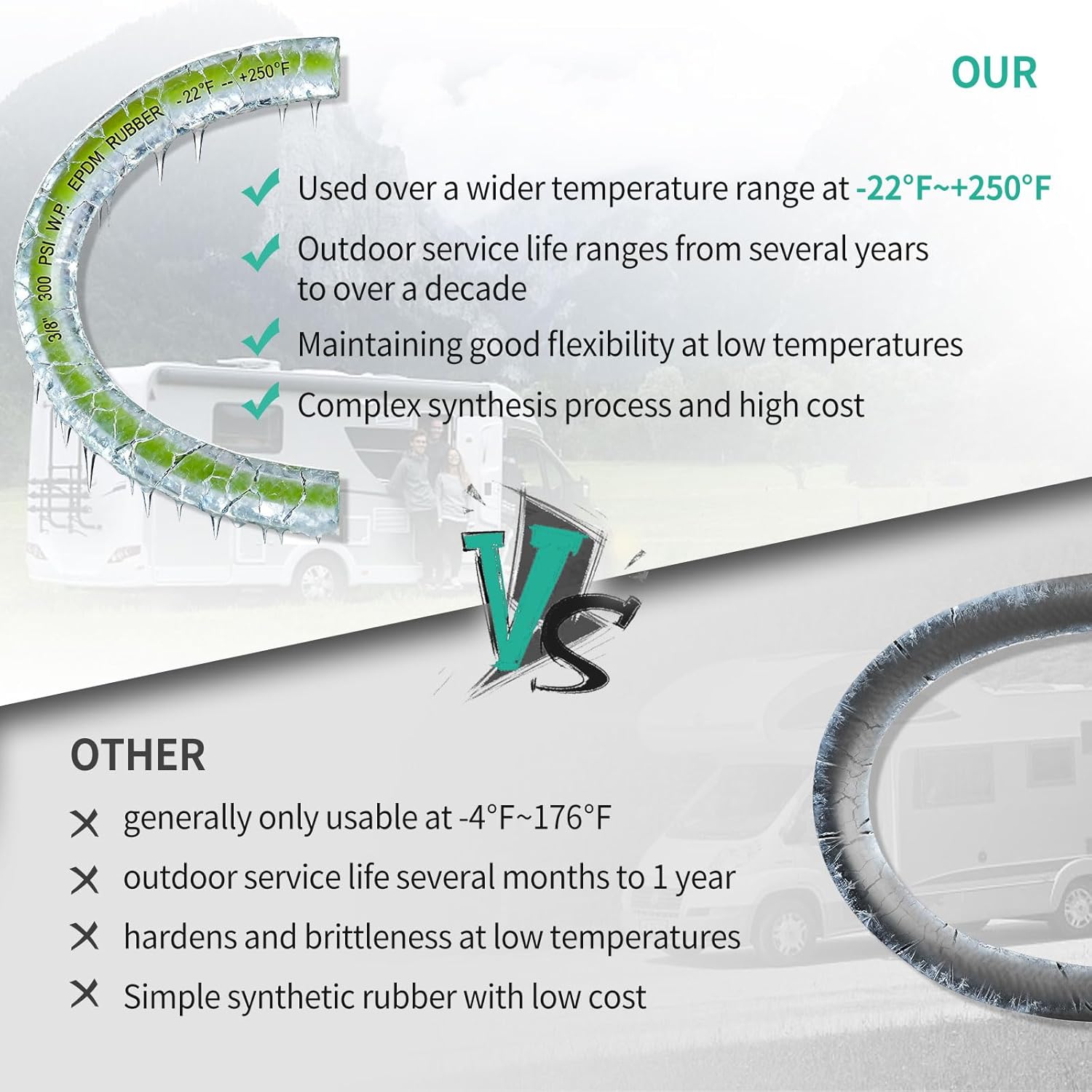 3/8" 300 PSI W.P. EPDM RUBBER -22°F -- +250°F

OUR

Used over a wider temperature range at -22°F~+250°F

Outdoor service life ranges from several years to over a decade

Maintaining good flexibility at low temperatures

Complex synthesis process and high cost

VS

OTHER

generally only usable at -4°F~176°F

outdoor service life several months to 1 year

hardens and brittleness at low temperatures

Simple synthetic rubber with low cost